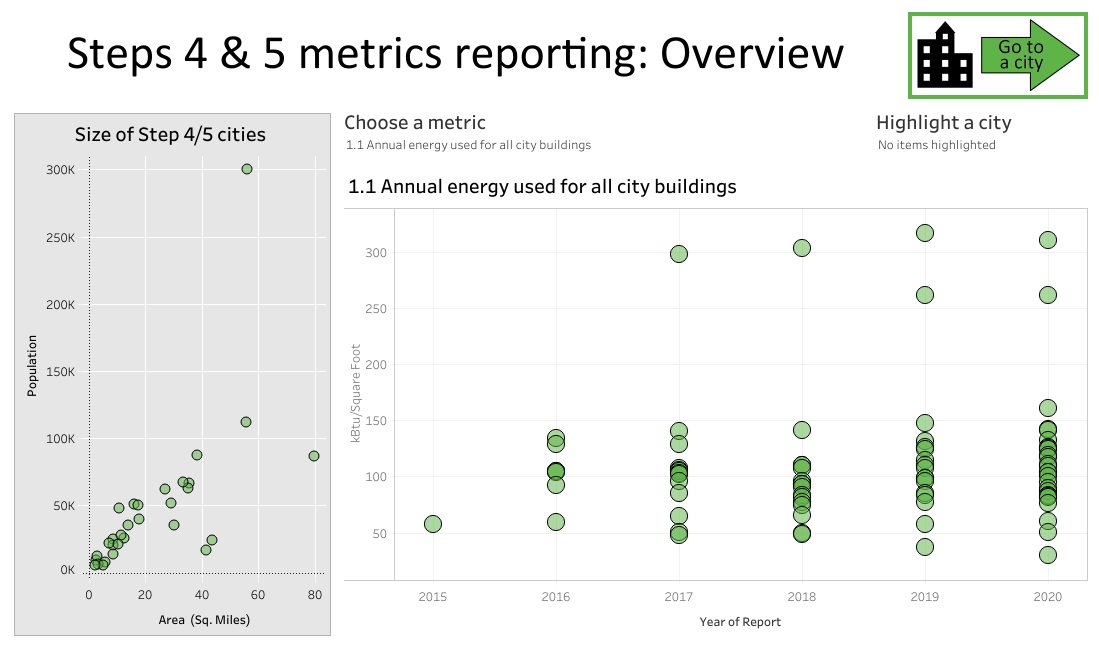 Steps 4 & 5 metrics reporting: Overview

Go to a city

Size of Step 4/5 cities

300K
250K
200K
150K
100K
50K
0K

Population

0
20
40
60
80

Area (Sq. Miles)

Choose a metric
1.1 Annual energy used for all city buildings

Highlight a city
No items highlighted

1.1 Annual energy used for all city buildings

300
250
200
150
100
50

kBtu/Square Foot

2015
2016
2017
2018
2019
2020

Year of Report